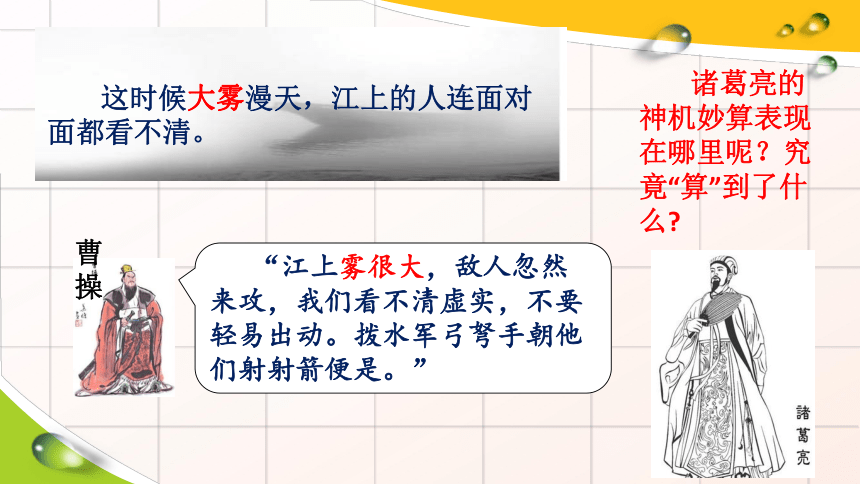 这时候大雾漫天，江上的人连面对面都看不清。

诸葛亮的神机妙算表现在哪里呢？究竟“算”到了什么？

曹操

“江上雾很大，敌人忽然来攻，我们看不清虚实，不要轻易出动。拨水军弓弩手朝他们射射箭便是。”

諸葛亮